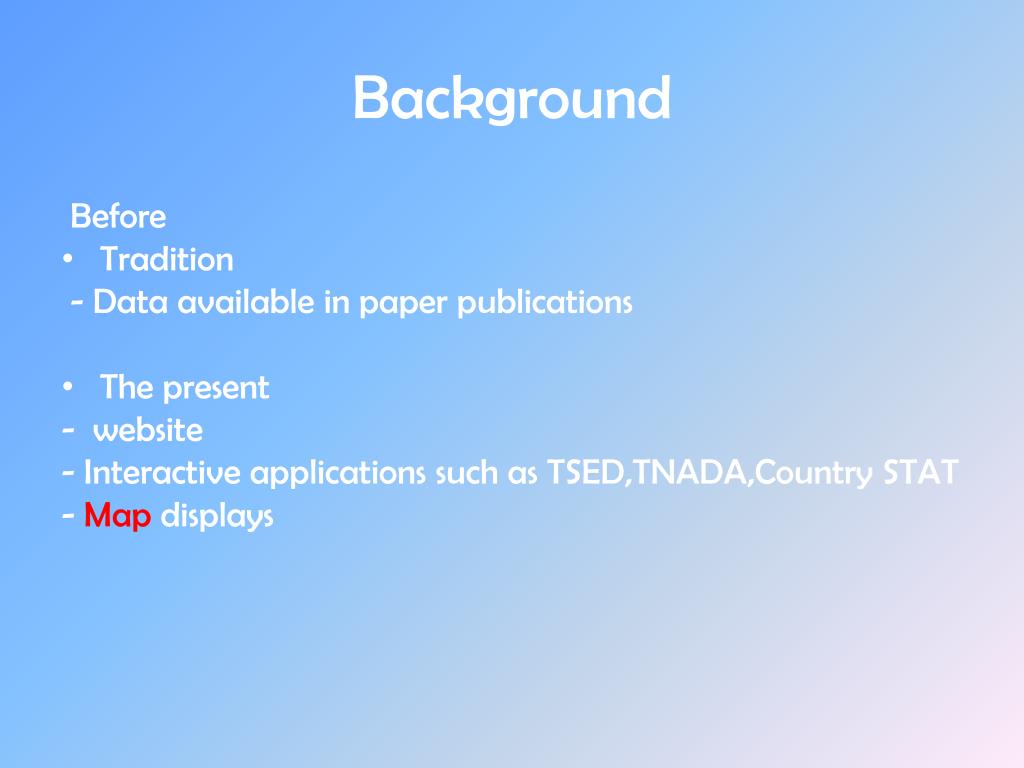 Background

Before
• Tradition
- Data available in paper publications

• The present
- website
- Interactive applications such as TSED,TNADA,Country STAT
- Map displays